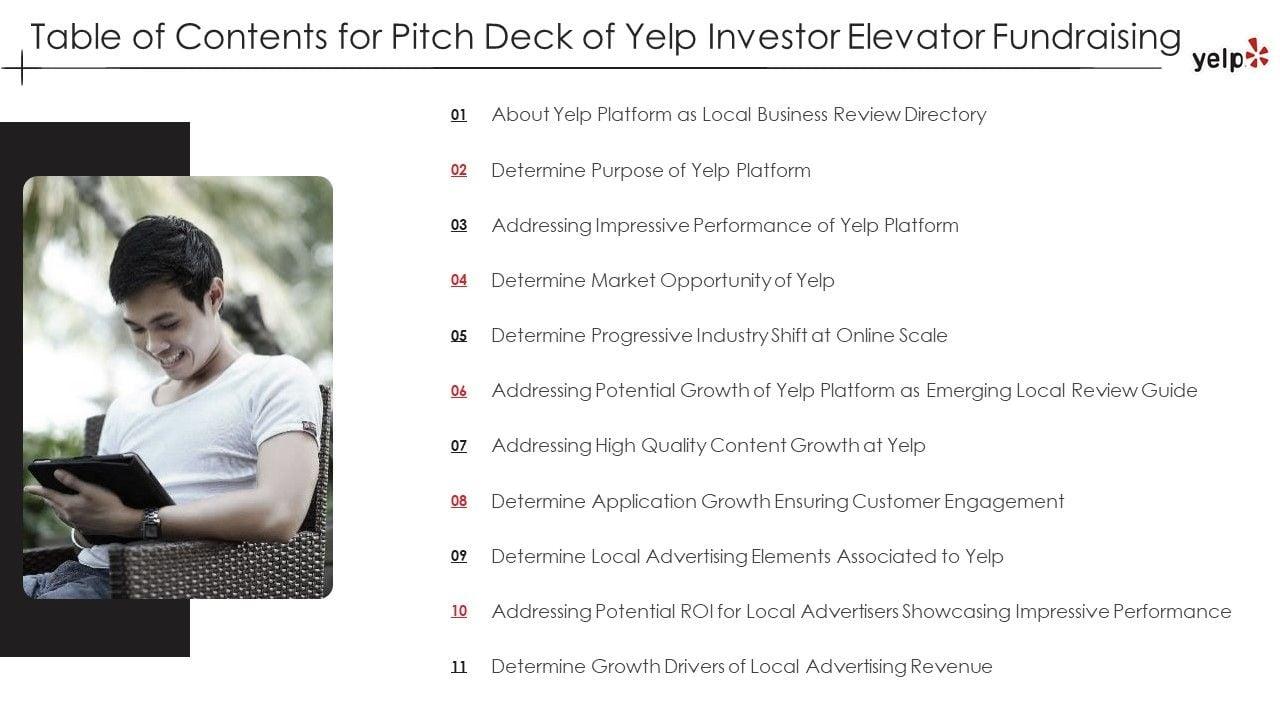 Table of Contents for Pitch Deck of Yelp Investor Elevator Fundraising

yelp

01 About Yelp Platform as Local Business Review Directory

02 Determine Purpose of Yelp Platform

03 Addressing Impressive Performance of Yelp Platform

04 Determine Market Opportunity of Yelp

05 Determine Progressive Industry Shift at Online Scale

06 Addressing Potential Growth of Yelp Platform as Emerging Local Review Guide

07 Addressing High Quality Content Growth at Yelp

08 Determine Application Growth Ensuring Customer Engagement

09 Determine Local Advertising Elements Associated to Yelp

10 Addressing Potential ROI for Local Advertisers Showcasing Impressive Performance

11 Determine Growth Drivers of Local Advertising Revenue